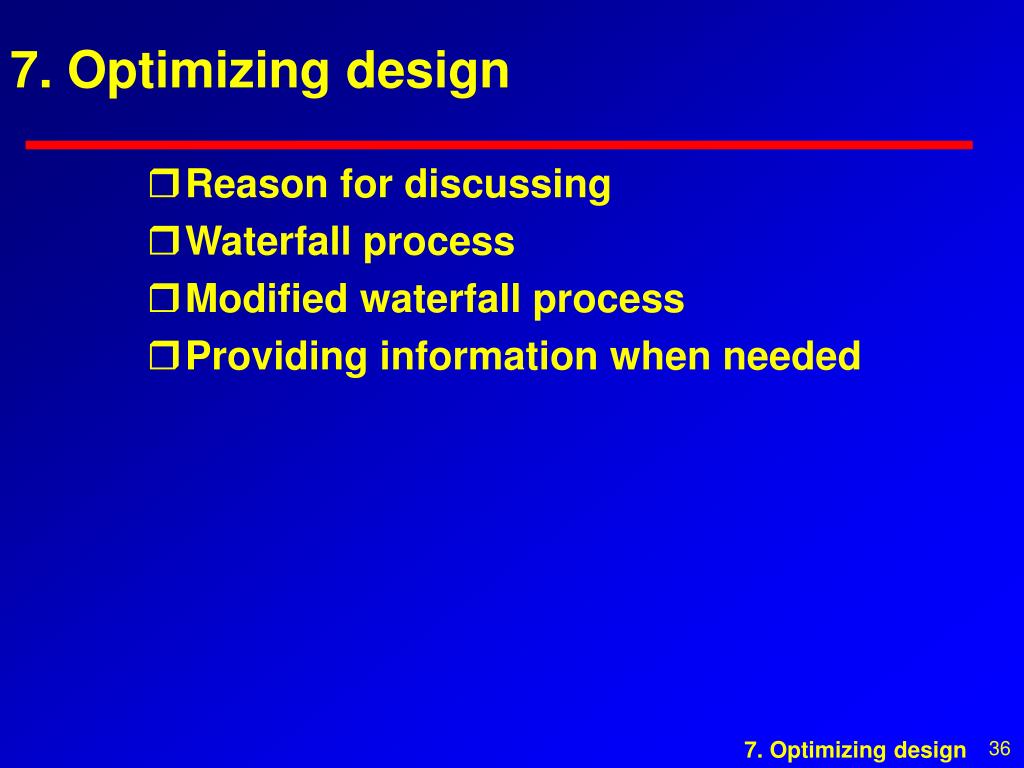 7. Optimizing design

❒ Reason for discussing
❒ Waterfall process
❒ Modified waterfall process
❒ Providing information when needed

7. Optimizing design 36